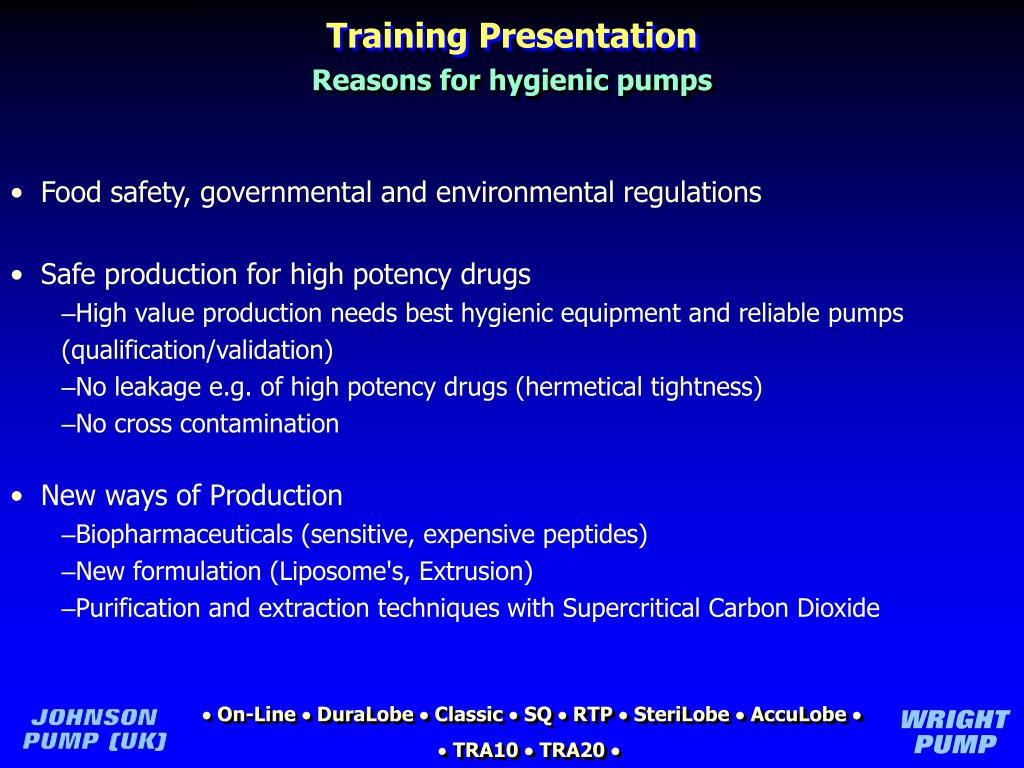 Training Presentation
Reasons for hygienic pumps

• Food safety, governmental and environmental regulations

• Safe production for high potency drugs
–High value production needs best hygienic equipment and reliable pumps (qualification/validation)
–No leakage e.g. of high potency drugs (hermetical tightness)
–No cross contamination

• New ways of Production
–Biopharmaceuticals (sensitive, expensive peptides)
–New formulation (Liposome's, Extrusion)
–Purification and extraction techniques with Supercritical Carbon Dioxide

JOHNSON PUMP [UK]

• On-Line • DuraLobe • Classic • SQ • RTP • SteriLobe • AccuLobe •
• TRA10 • TRA20 •

WRIGHT PUMP